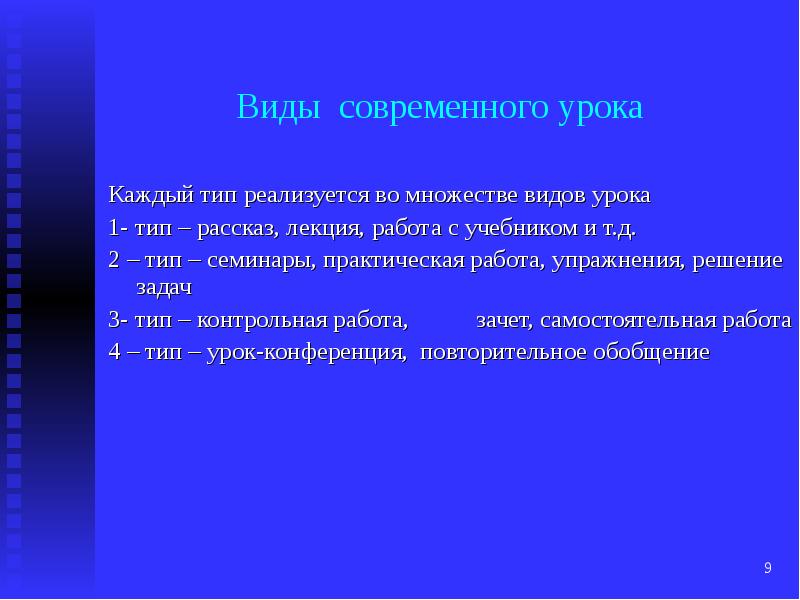 Виды современного урока

Каждый тип реализуется во множестве видов урока

1- тип – рассказ, лекция, работа с учебником и т.д.

2 – тип – семинары, практическая работа, упражнения, решение задач

3- тип – контрольная работа, зачет, самостоятельная работа

4 – тип – урок-конференция, повторительное обобщение

9